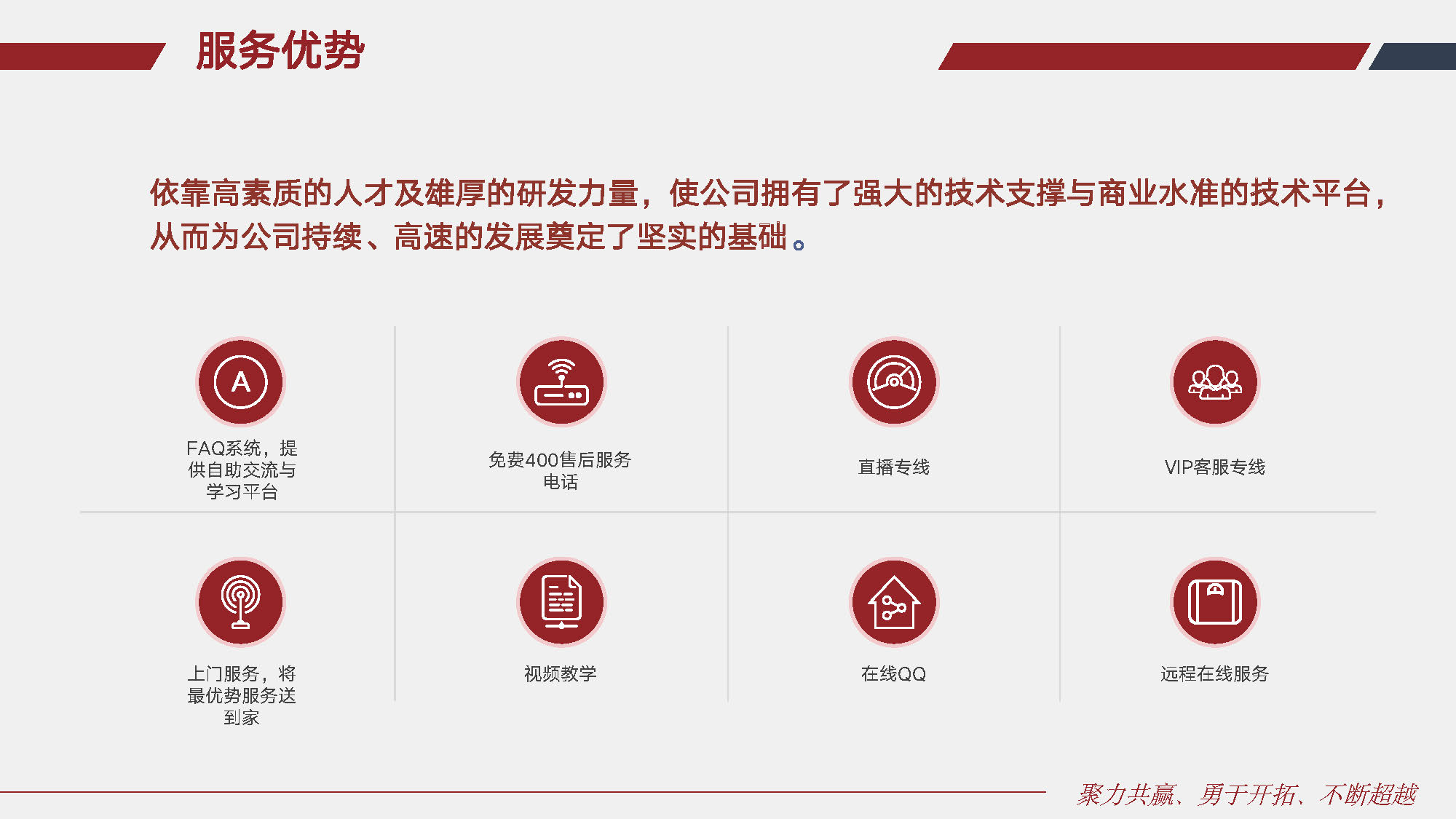 服务优势

依靠高素质的人才及雄厚的研发力量，使公司拥有了强大的技术支撑与商业水准的技术平台，从而为公司持续、高速的发展奠定了坚实的基础。

A

FAQ系统，提供自助交流与学习平台

免费400售后服务电话

直播专线

VIP客服专线

上门服务，将最优势服务送到家

视频教学

在线QQ

远程在线服务

聚力共赢、勇于开拓、不断超越